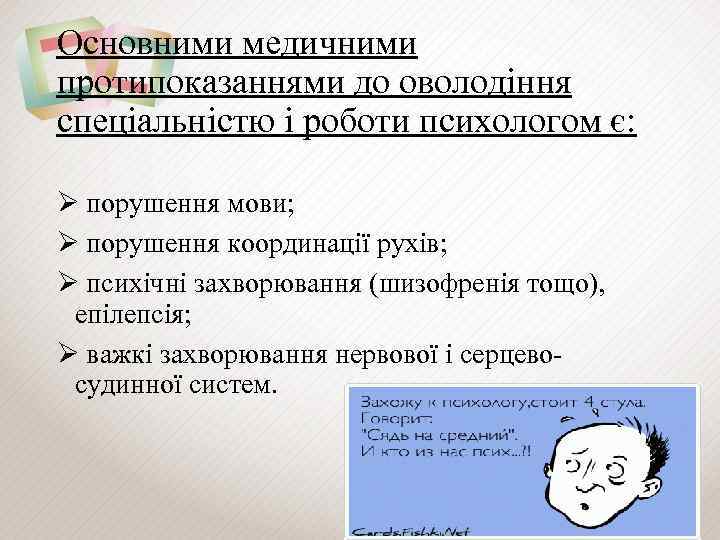 Основними медичними протипоказаннями до оволодіння спеціальністю і роботи психологом є:

➢ порушення мови;

➢ порушення координації рухів;

➢ психічні захворювання (шизофренія тощо), епілепсія;

➢ важкі захворювання нервової і серцево-судинної систем.

Захожу к психологу,стоит 4 стула.
Говорит:
"Сядь на средний".
И кто из нас псих...?!

Cards.Fishki.Net